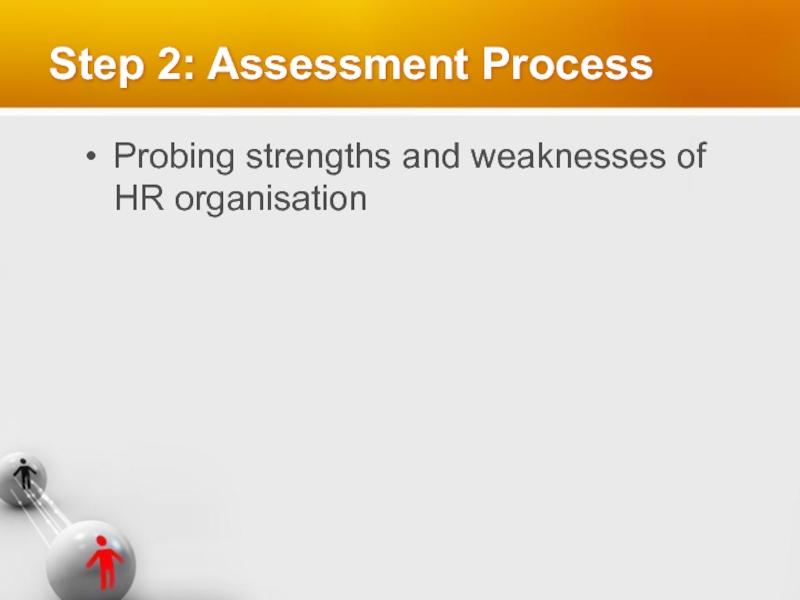 Step 2: Assessment Process

• Probing strengths and weaknesses of HR organisation